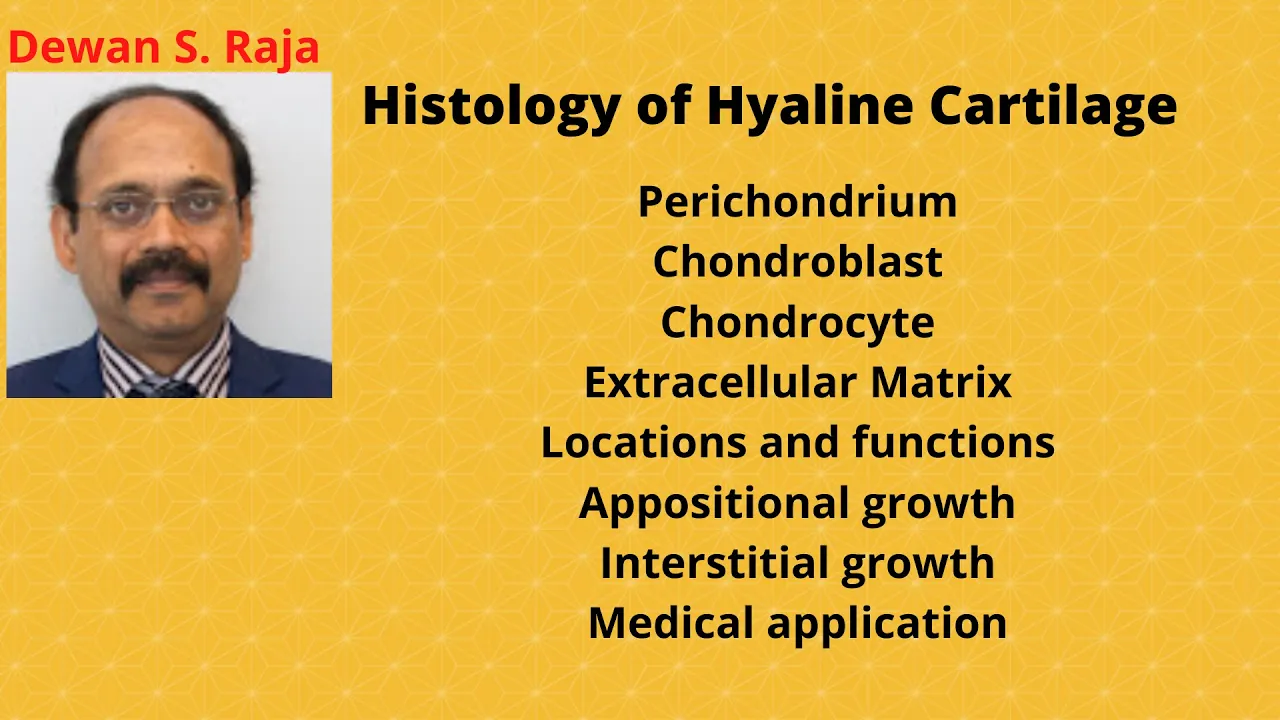 Dewan S. Raja

Histology of Hyaline Cartilage

Perichondrium
Chondroblast
Chondrocyte
Extracellular Matrix
Locations and functions
Appositional growth
Interstitial growth
Medical application